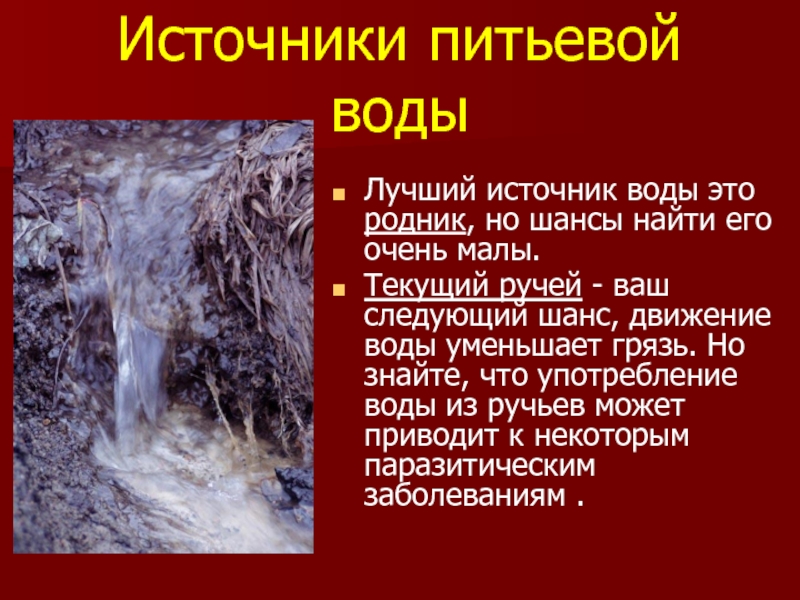 Источники питьевой воды

Лучший источник воды это родник, но шансы найти его очень малы.

Текущий ручей - ваш следующий шанс, движение воды уменьшает грязь. Но знайте, что употребление воды из ручьев может приводит к некоторым паразитическим заболеваниям .